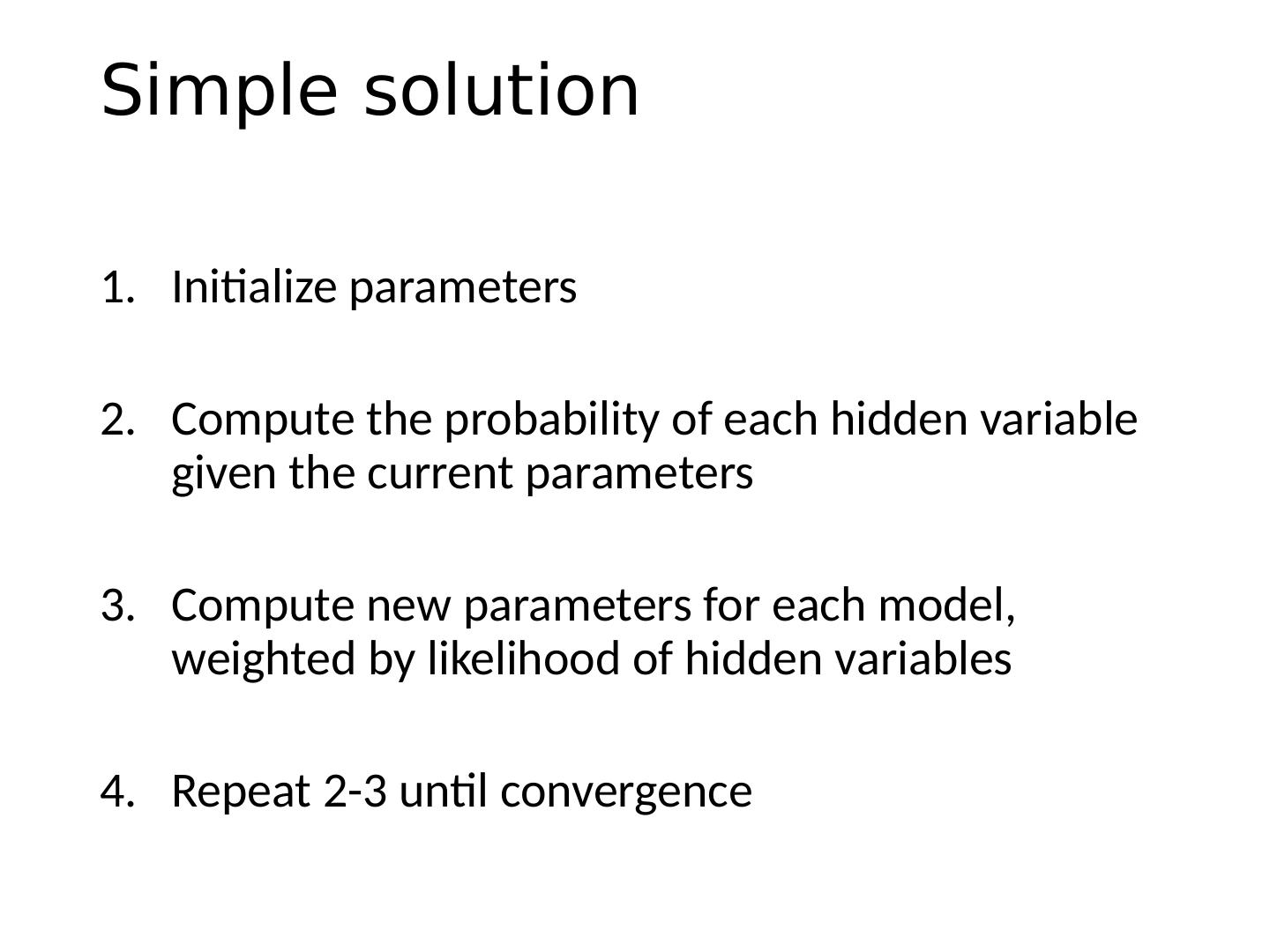 Simple solution

1. Initialize parameters

2. Compute the probability of each hidden variable given the current parameters

3. Compute new parameters for each model, weighted by likelihood of hidden variables

4. Repeat 2-3 until convergence